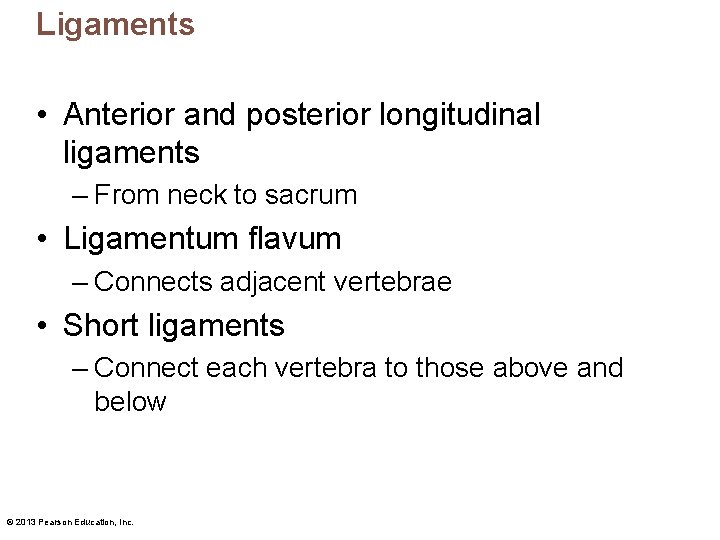 Ligaments

• Anterior and posterior longitudinal ligaments
– From neck to sacrum
• Ligamentum flavum
– Connects adjacent vertebrae
• Short ligaments
– Connect each vertebra to those above and below

© 2013 Pearson Education, Inc.